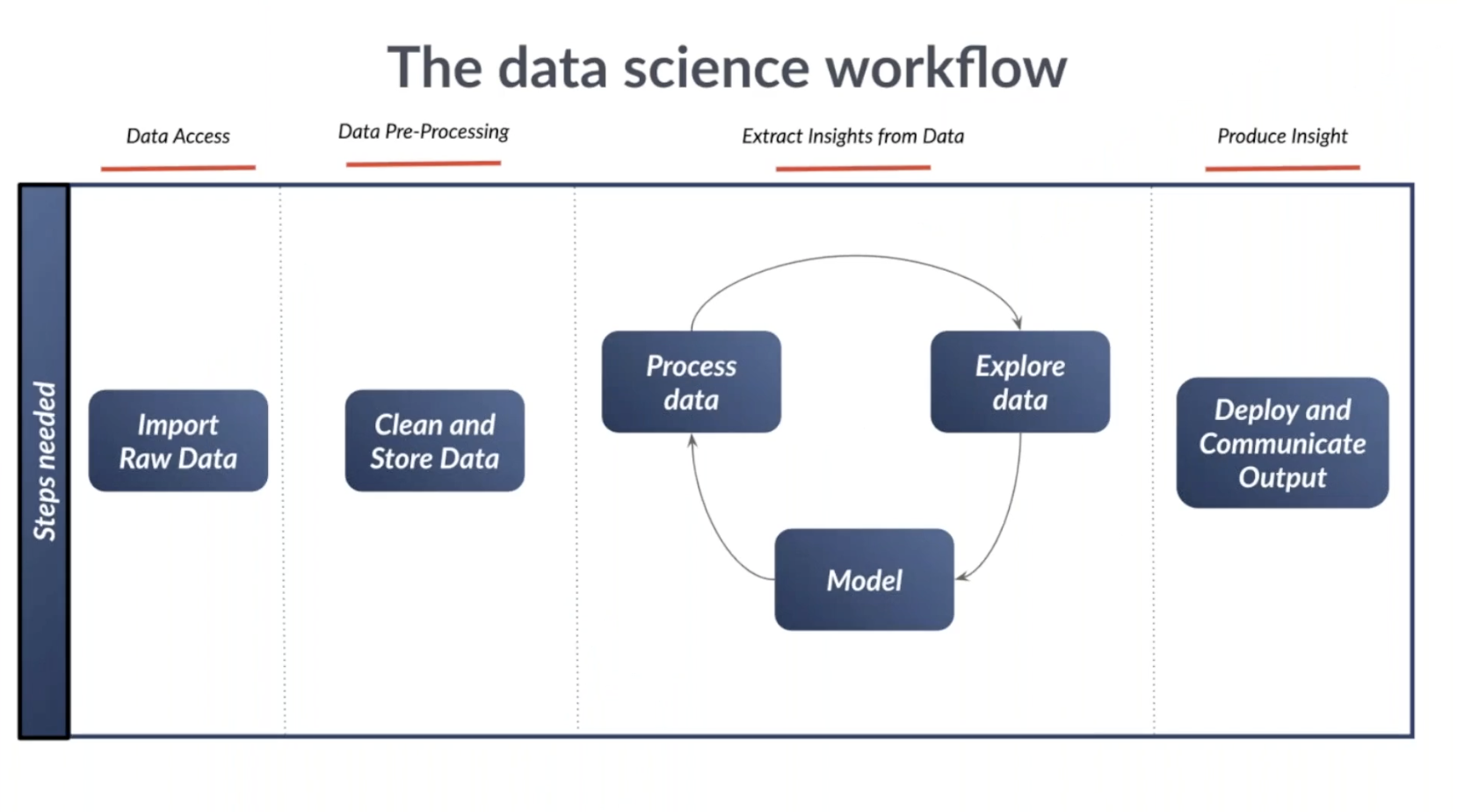 The data science workflow

Data Access

Data Pre-Processing

Extract Insights from Data

Produce Insight

Steps needed

Import Raw Data

Clean and Store Data

Process data

Explore data

Model

Deploy and Communicate Output